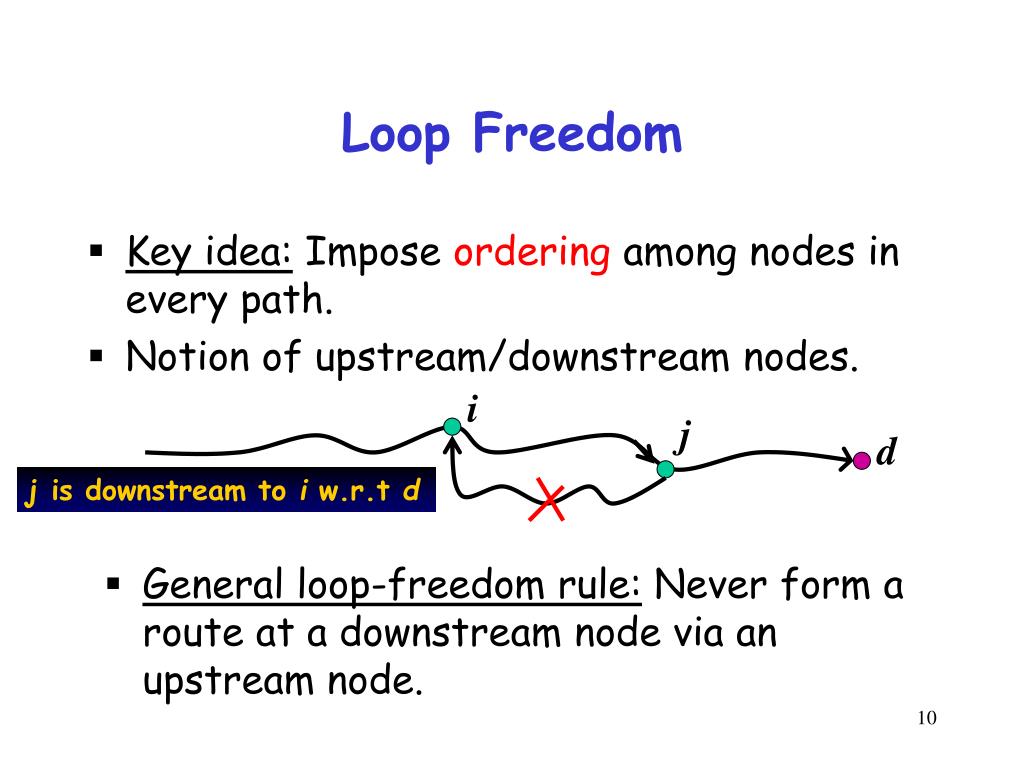 Loop Freedom

▪ Key idea: Impose ordering among nodes in every path.

▪ Notion of upstream/downstream nodes.

i

j

d

j is downstream to i w.r.t d

▪ General loop-freedom rule: Never form a route at a downstream node via an upstream node.

10